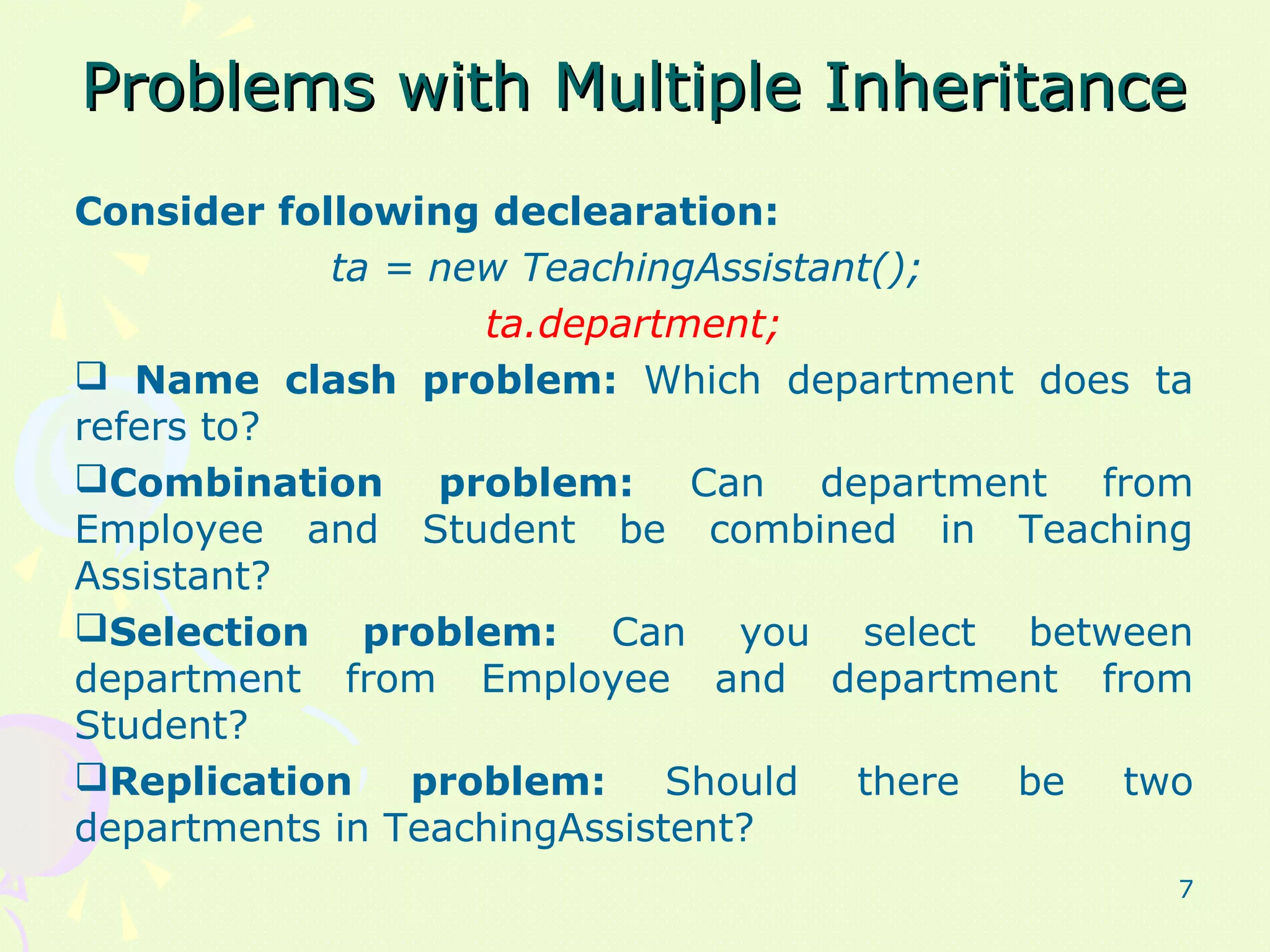 Problems with Multiple Inheritance

Consider following declearation:

ta = new TeachingAssistant();

ta.department;

❑ Name clash problem: Which department does ta refers to?

❑Combination problem: Can department from Employee and Student be combined in Teaching Assistant?

❑Selection problem: Can you select between department from Employee and department from Student?

❑Replication problem: Should there be two departments in TeachingAssistent?

7